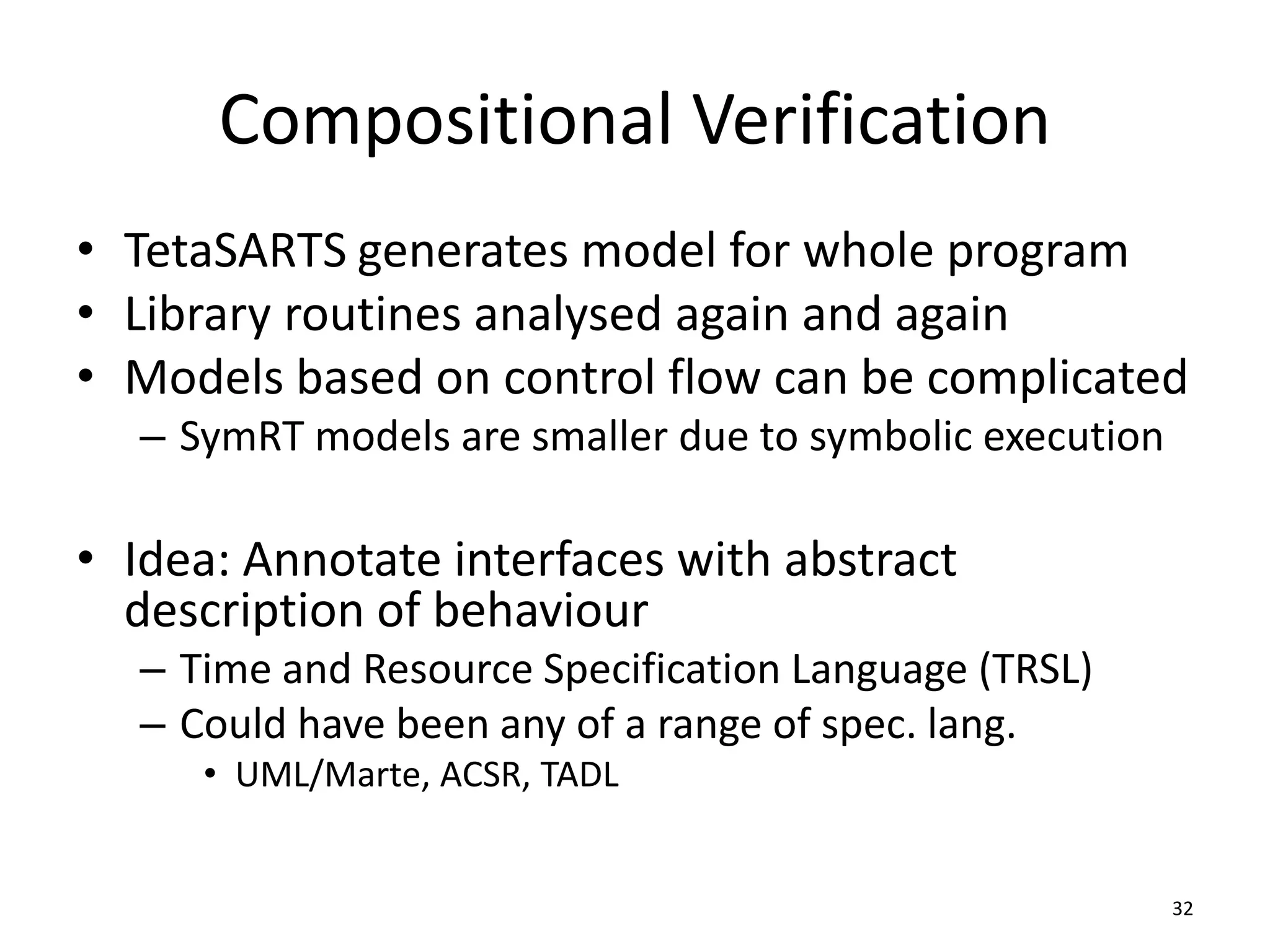 Compositional Verification

• TetaSARTS generates model for whole program
• Library routines analysed again and again
• Models based on control flow can be complicated
– SymRT models are smaller due to symbolic execution

• Idea: Annotate interfaces with abstract description of behaviour
– Time and Resource Specification Language (TRSL)
– Could have been any of a range of spec. lang.
• UML/Marte, ACSR, TADL

32